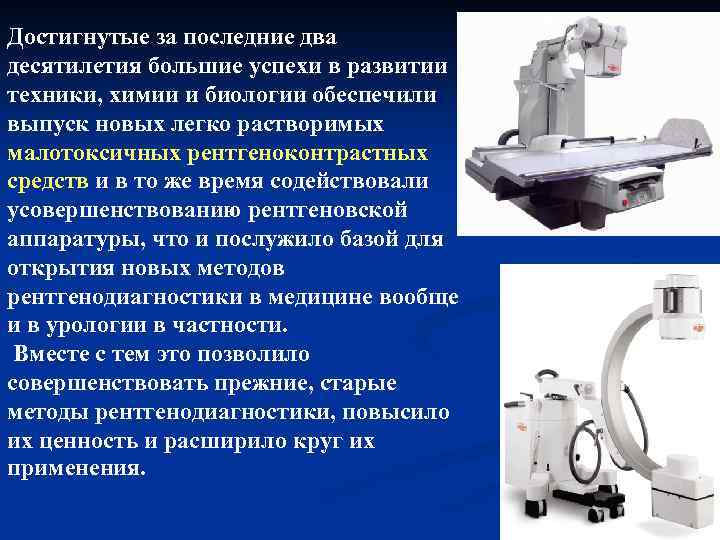 Достигнутые за последние два десятилетия большие успехи в развитии техники, химии и биологии обеспечили выпуск новых легко растворимых малотоксичных рентгеноконтрастных средств и в то же время содействовали усовершенствованию рентгеновской аппаратуры, что и послужило базой для открытия новых методов рентгенодиагностики в медицине вообще и в урологии в частности.

Вместе с тем это позволило совершенствовать прежние, старые методы рентгенодиагностики, повысило их ценность и расширило круг их применения.